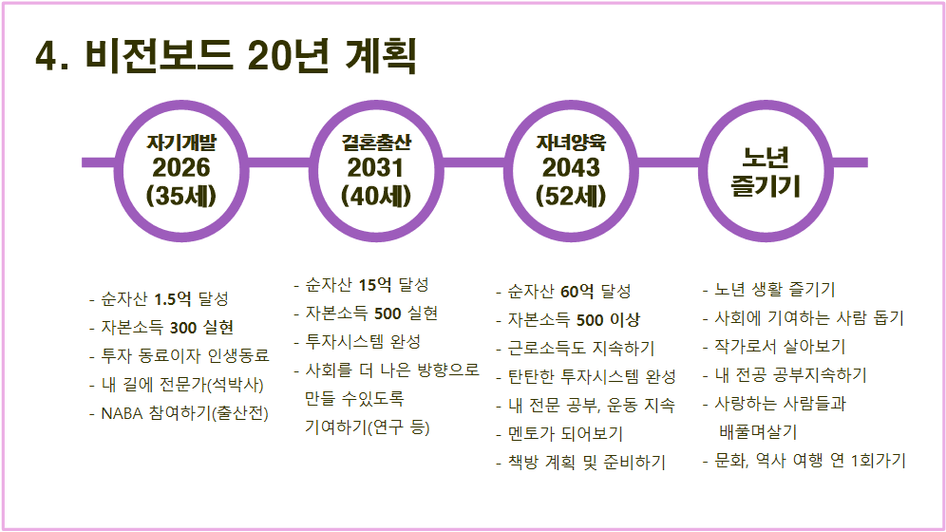 4. 비전보드 20년 계획

자기개발
2026
(35세)

결혼출산
2031
(40세)

자녀양육
2043
(52세)

노년
즐기기

- 순자산 1.5억 달성
- 자본소득 300 실현
- 투자 동료이자 인생동료
- 내 길에 전문가(석박사)
- NABA 참여하기(출산전)

- 순자산 15억 달성
- 자본소득 500 실현
- 투자시스템 완성
- 사회를 더 나은 방향으로 만들 수있도록 기여하기(연구 등)

- 순자산 60억 달성
- 자본소득 500 이상
- 근로소득도 지속하기
- 탄탄한 투자시스템 완성
- 내 전문 공부, 운동 지속
- 멘토가 되어보기
- 책방 계획 및 준비하기

- 노년 생활 즐기기
- 사회에 기여하는 사람 돕기
- 작가로서 살아보기
- 내 전공 공부지속하기
- 사랑하는 사람들과 배풀며살기
- 문화, 역사 여행 연 1회가기